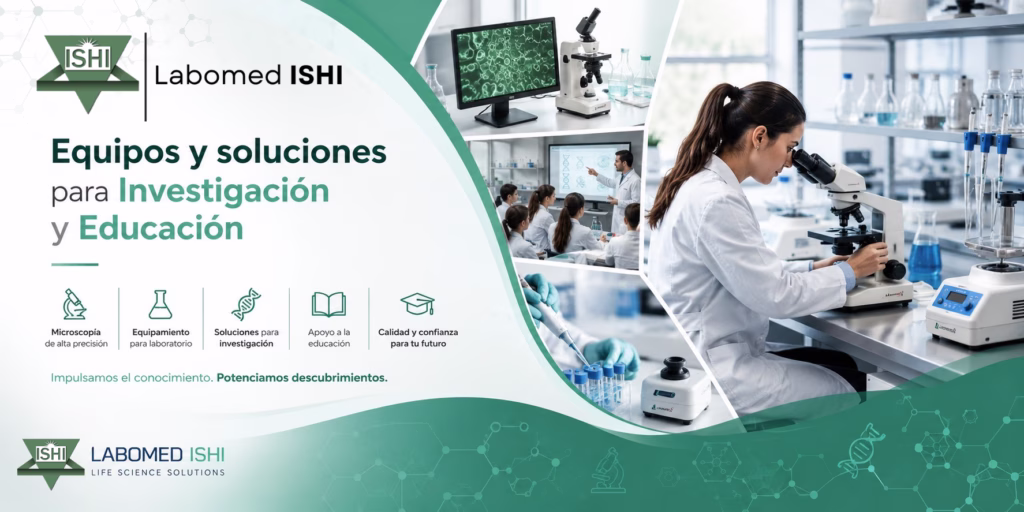 ISHI

Labomed ISHI

Equipos y soluciones para Investigación y Educación

Microscopía de alta precisión

Equipamiento para laboratorio

Soluciones para investigación

Apoyo a la educación

Calidad y confianza para tu futuro

Impulsamos el conocimiento. Potenciamos descubrimientos.

ISHI

LABOMED ISHI
LIFE SCIENCE SOLUTIONS